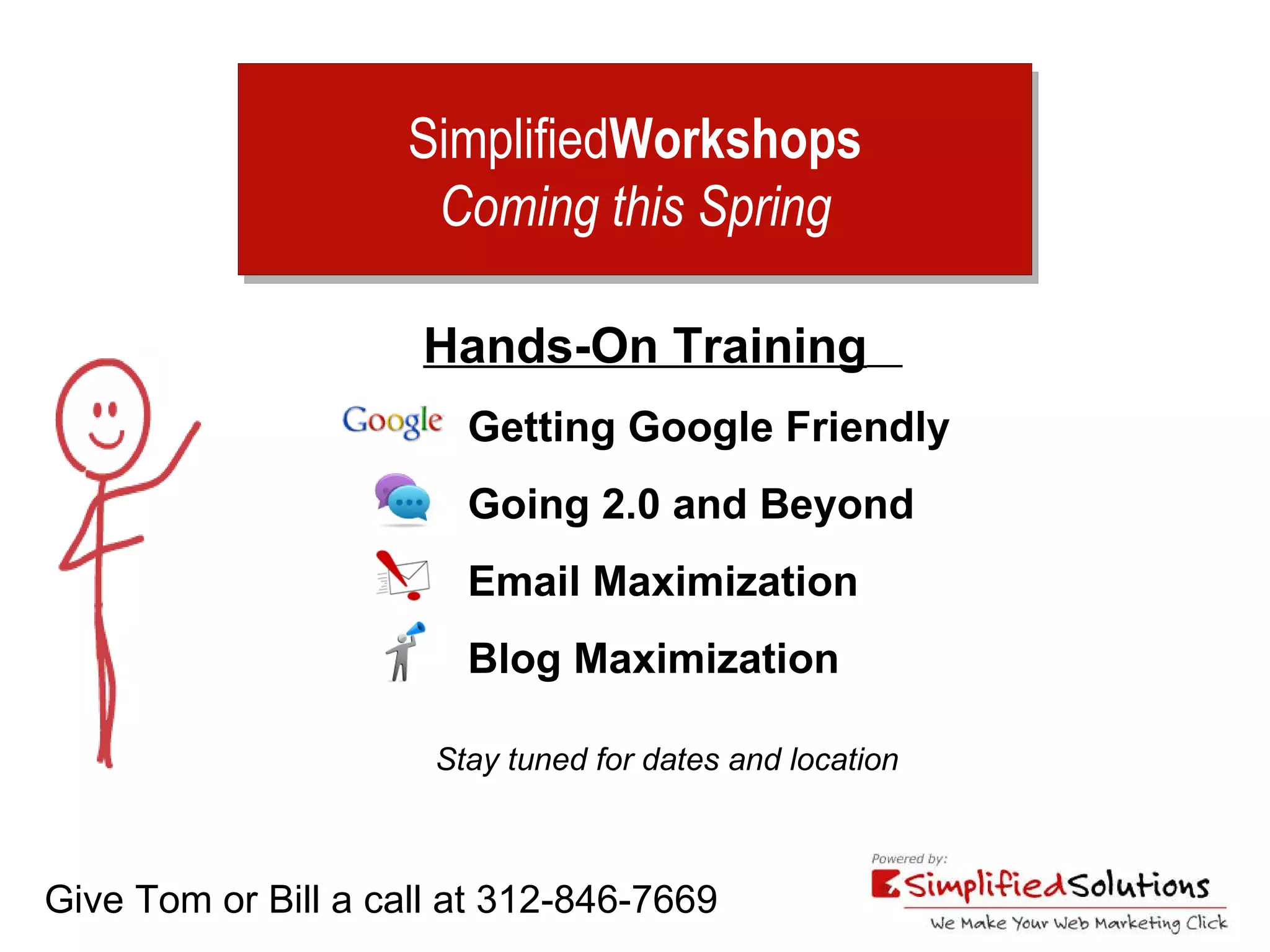 SimplifiedWorkshops
Coming this Spring

Hands-On Training

Google Getting Google Friendly

Going 2.0 and Beyond

Email Maximization

Blog Maximization

Stay tuned for dates and location

Give Tom or Bill a call at 312-846-7669

Powered by:
SimplifiedSolutions
We Make Your Web Marketing Click